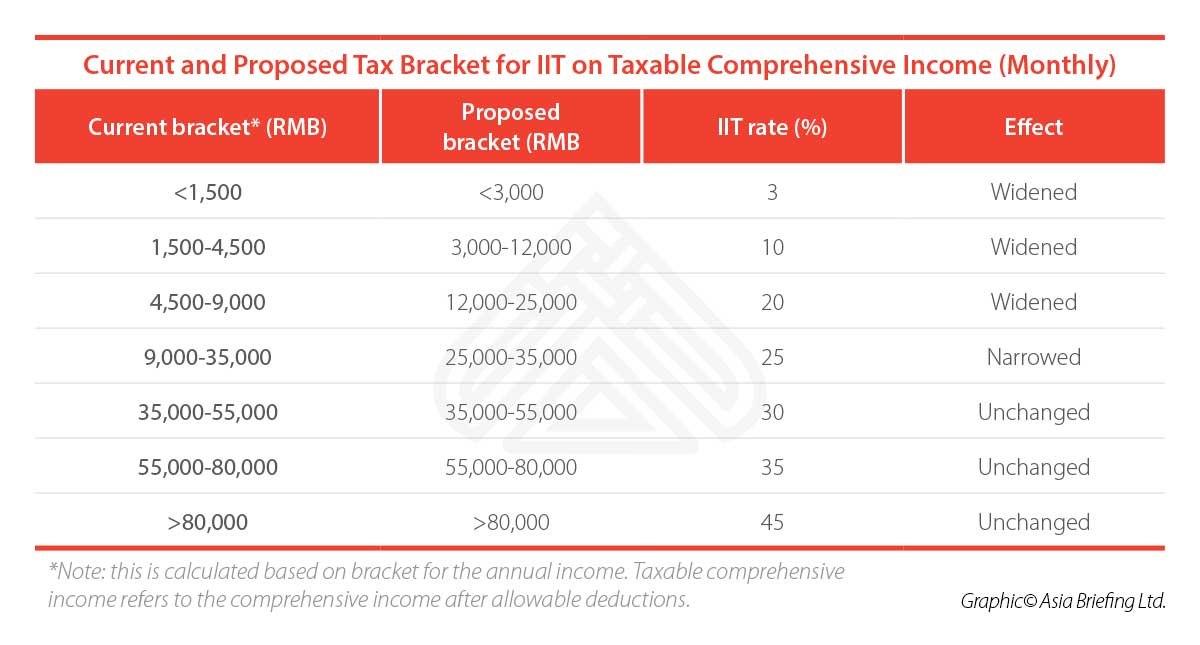 Current and Proposed Tax Bracket for IIT on Taxable Comprehensive Income (Monthly)

| Current bracket* (RMB) | Proposed bracket (RMB | IIT rate (%) | Effect |
|---|---|---|---|
| <1,500 | <3,000 | 3 | Widened |
| 1,500-4,500 | 3,000-12,000 | 10 | Widened |
| 4,500-9,000 | 12,000-25,000 | 20 | Widened |
| 9,000-35,000 | 25,000-35,000 | 25 | Narrowed |
| 35,000-55,000 | 35,000-55,000 | 30 | Unchanged |
| 55,000-80,000 | 55,000-80,000 | 35 | Unchanged |
| >80,000 | >80,000 | 45 | Unchanged |

*Note: this is calculated based on bracket for the annual income. Taxable comprehensive income refers to the comprehensive income after allowable deductions.

Graphic© Asia Briefing Ltd.